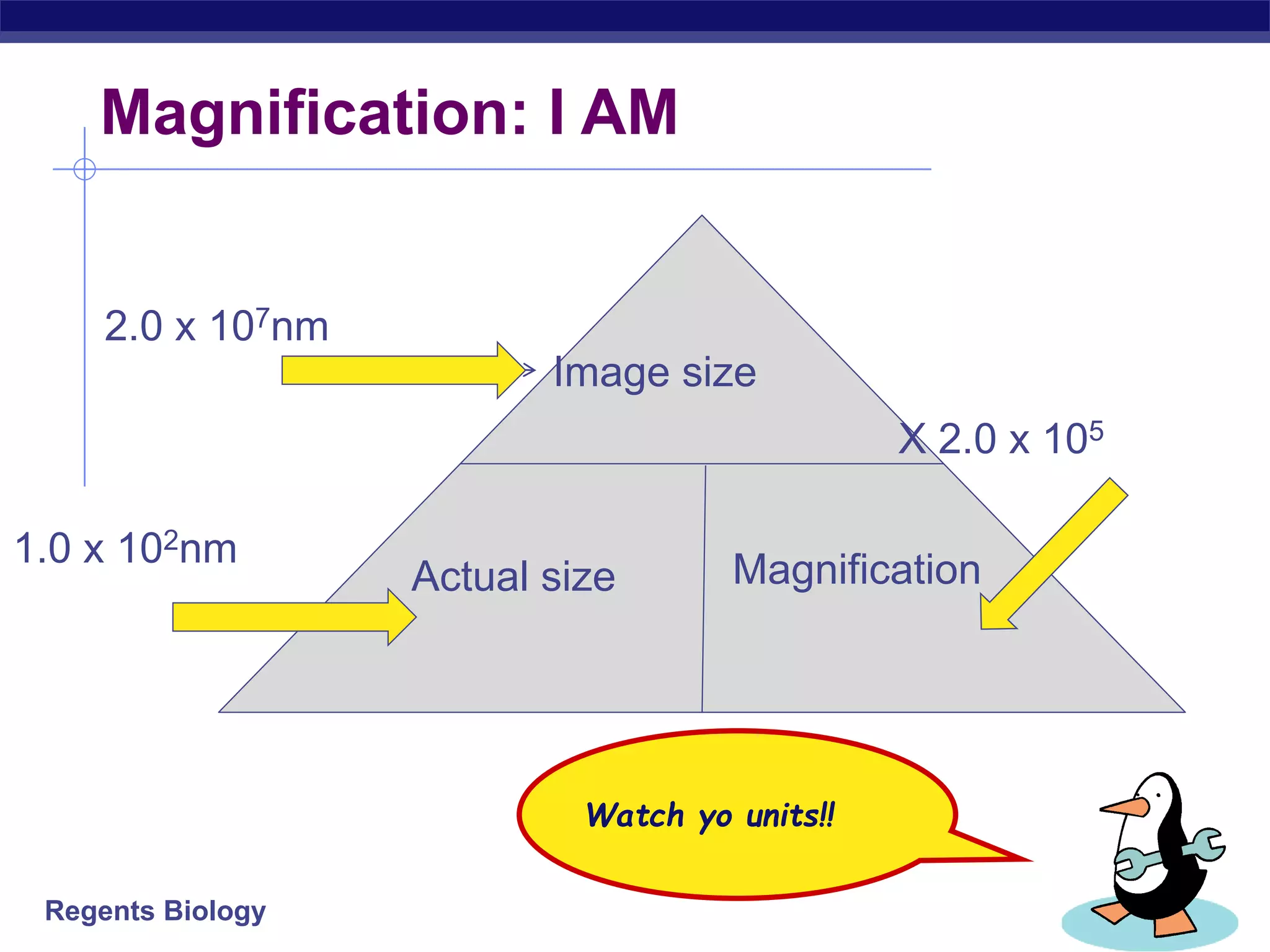 Magnification: I AM

$2.0 \times 10^7$nm

Image size

X $2.0 \times 10^5$

$1.0 \times 10^2$nm

Actual size

Magnification

Watch yo units!!

Regents Biology